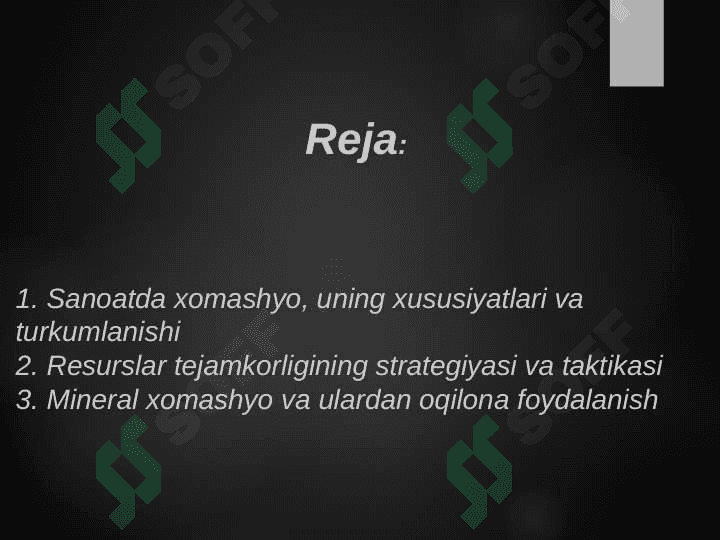 Reja:

1. Sanoatda xomashyo, uning xususiyatlari va turkumlanishi
2. Resurslar tejamkorligining strategiyasi va taktikasi
3. Mineral xomashyo va ulardan oqilona foydalanish